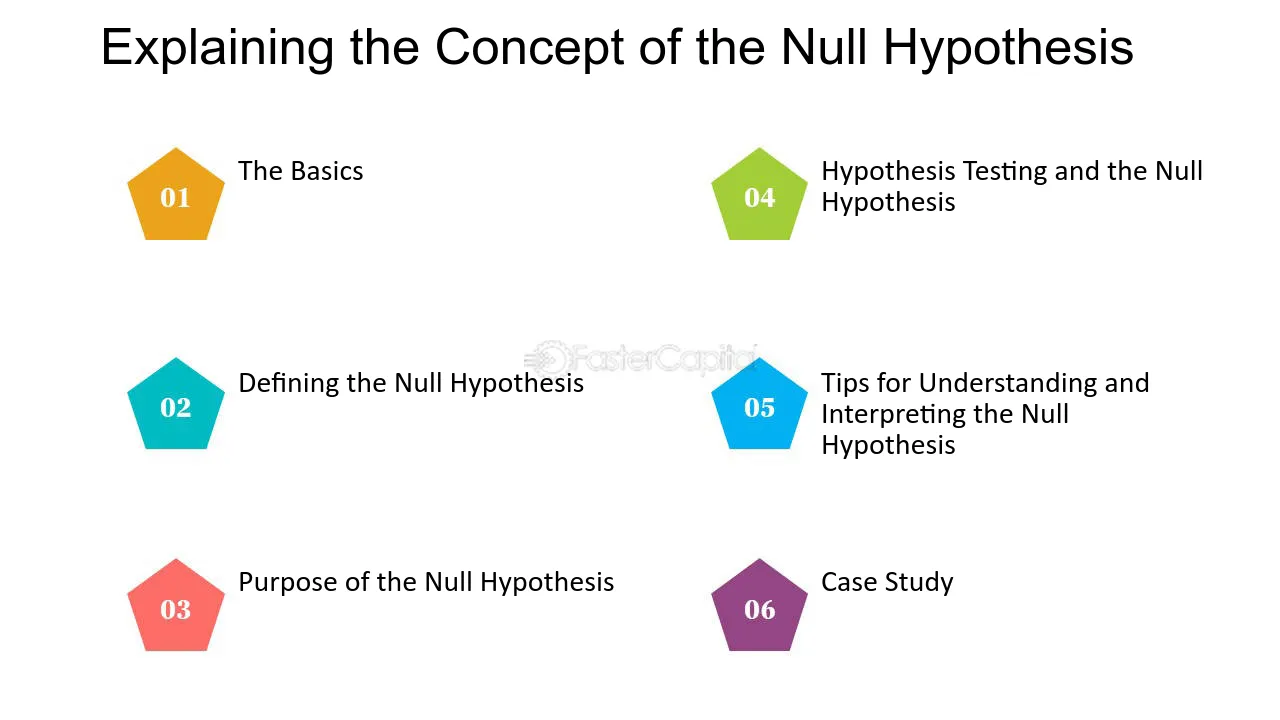 Explaining the Concept of the Null Hypothesis

01
The Basics

02
Defining the Null Hypothesis

03
Purpose of the Null Hypothesis

04
Hypothesis Testing and the Null Hypothesis

05
Tips for Understanding and Interpreting the Null Hypothesis

06
Case Study

FasterCapital